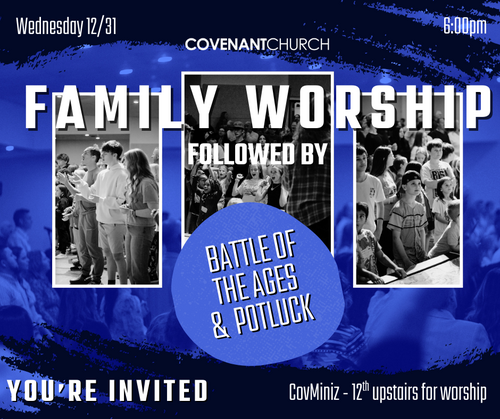 Wednesday 12/31

6:00pm

COVENANTCHURCH

FAMILY WORSHIP

FOLLOWED BY

BATTLE OF THE AGES & POTLUCK

YOU'RE INVITED

CovMiniz - 12$^{th}$ upstairs for worship